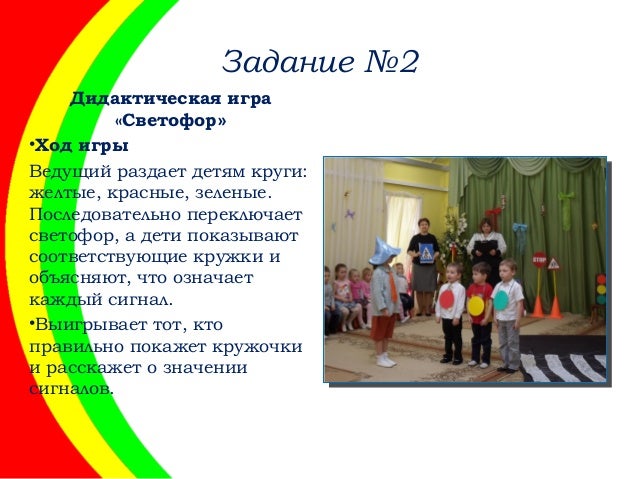 Задание №2

Дидактическая игра «Светофор»

•Ход игры

Ведущий раздает детям круги: желтые, красные, зеленые. Последовательно переключает светофор, а дети показывают соответствующие кружки и объясняют, что означает каждый сигнал.

•Выигрывает тот, кто правильно покажет кружочки и расскажет о значении сигналов.

STOP